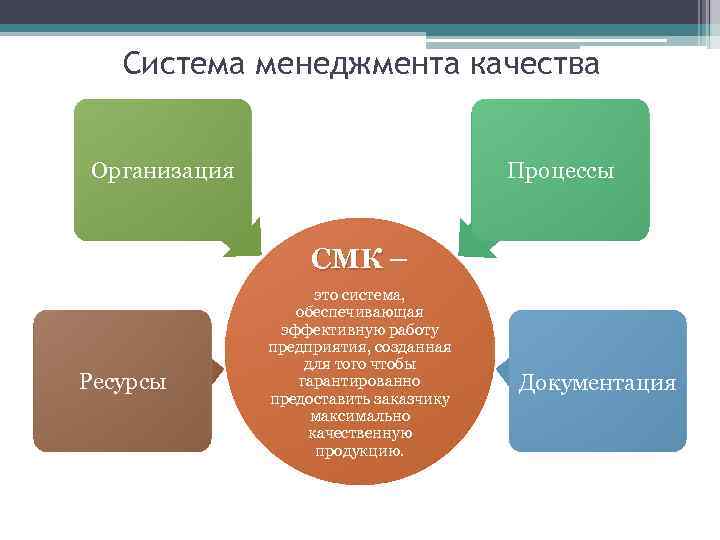 Система менеджмента качества

Организация

Процессы

СМК –

это система, обеспечивающая эффективную работу предприятия, созданная для того чтобы гарантированно предоставить заказчику максимально качественную продукцию.

Ресурсы

Документация